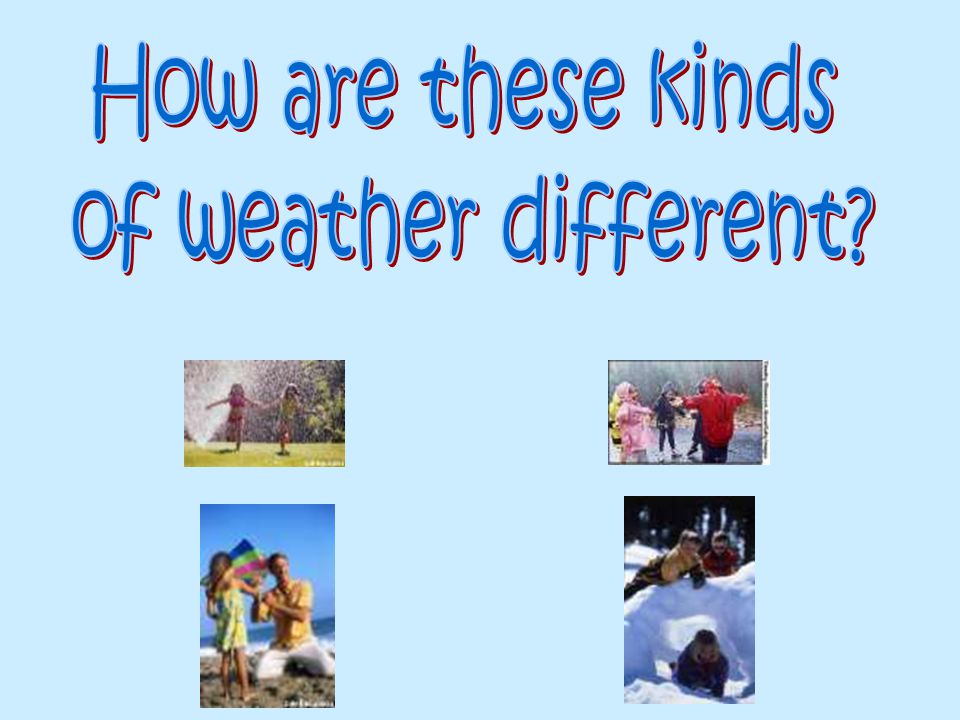 How are these kinds of weather different?